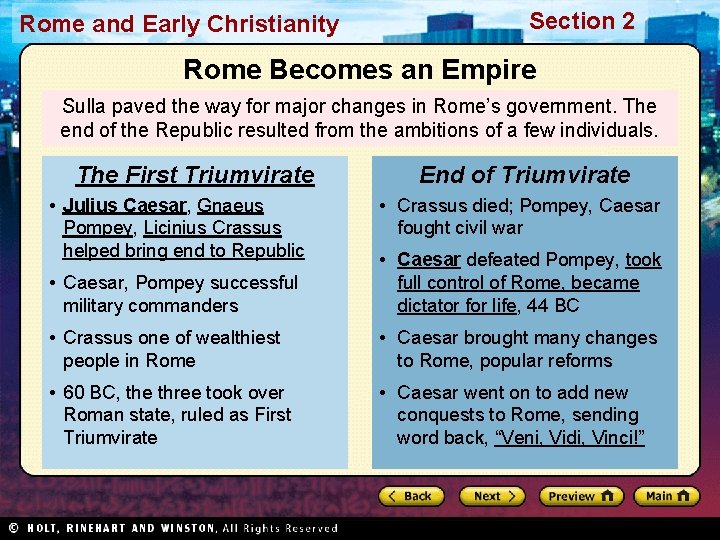 Rome and Early Christianity

Section 2

Rome Becomes an Empire

Sulla paved the way for major changes in Rome's government. The end of the Republic resulted from the ambitions of a few individuals.

The First Triumvirate

• Julius Caesar, Gnaeus Pompey, Licinius Crassus helped bring end to Republic

• Caesar, Pompey successful military commanders

• Crassus one of wealthiest people in Rome

• 60 BC, the three took over Roman state, ruled as First Triumvirate

End of Triumvirate

• Crassus died; Pompey, Caesar fought civil war

• Caesar defeated Pompey, took full control of Rome, became dictator for life, 44 BC

• Caesar brought many changes to Rome, popular reforms

• Caesar went on to add new conquests to Rome, sending word back, "Veni, Vidi, Vinci!"

Back

Next

Preview

Main

© HOLT, RINEHART AND WINSTON, All Rights Reserved